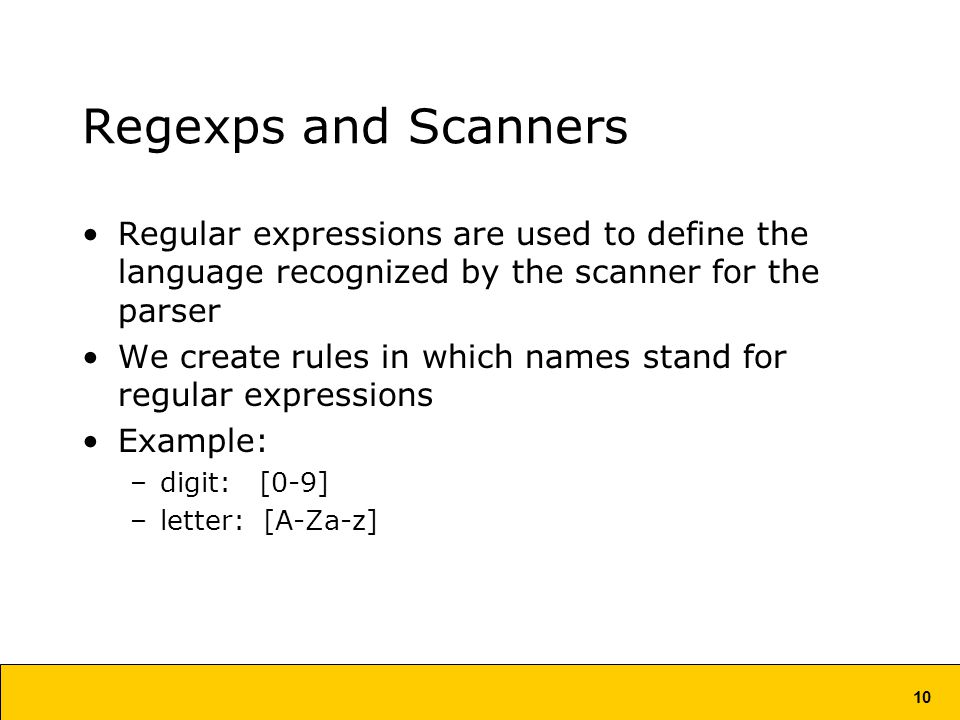 Regexps and Scanners

• Regular expressions are used to define the language recognized by the scanner for the parser
• We create rules in which names stand for regular expressions
• Example:
– digit: [0-9]
– letter: [A-Za-z]

10